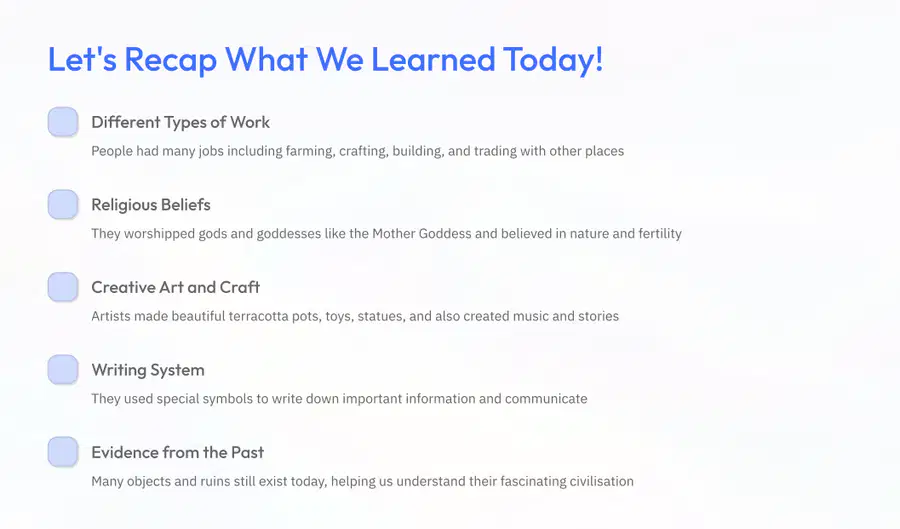 Let's Recap What We Learned Today!

Different Types of Work

People had many jobs including farming, crafting, building, and trading with other places

Religious Beliefs

They worshipped gods and goddesses like the Mother Goddess and believed in nature and fertility

Creative Art and Craft

Artists made beautiful terracotta pots, toys, statues, and also created music and stories

Writing System

They used special symbols to write down important information and communicate

Evidence from the Past

Many objects and ruins still exist today, helping us understand their fascinating civilisation